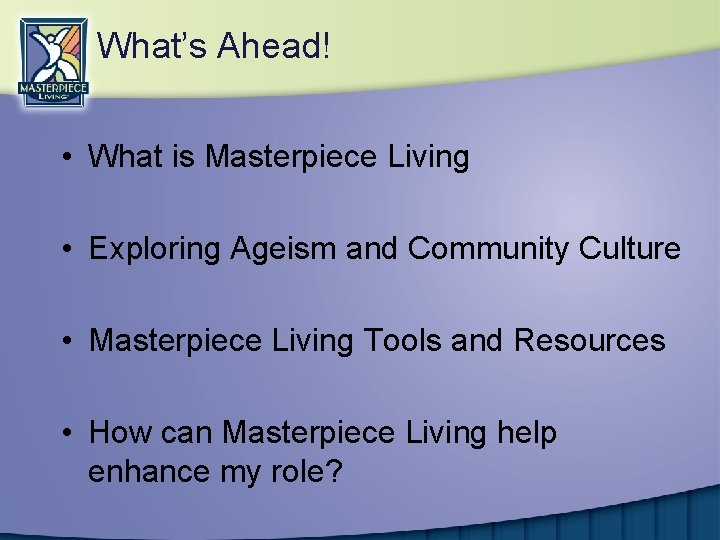 MASTERPIECE LIVING

What's Ahead!

• What is Masterpiece Living

• Exploring Ageism and Community Culture

• Masterpiece Living Tools and Resources

• How can Masterpiece Living help enhance my role?